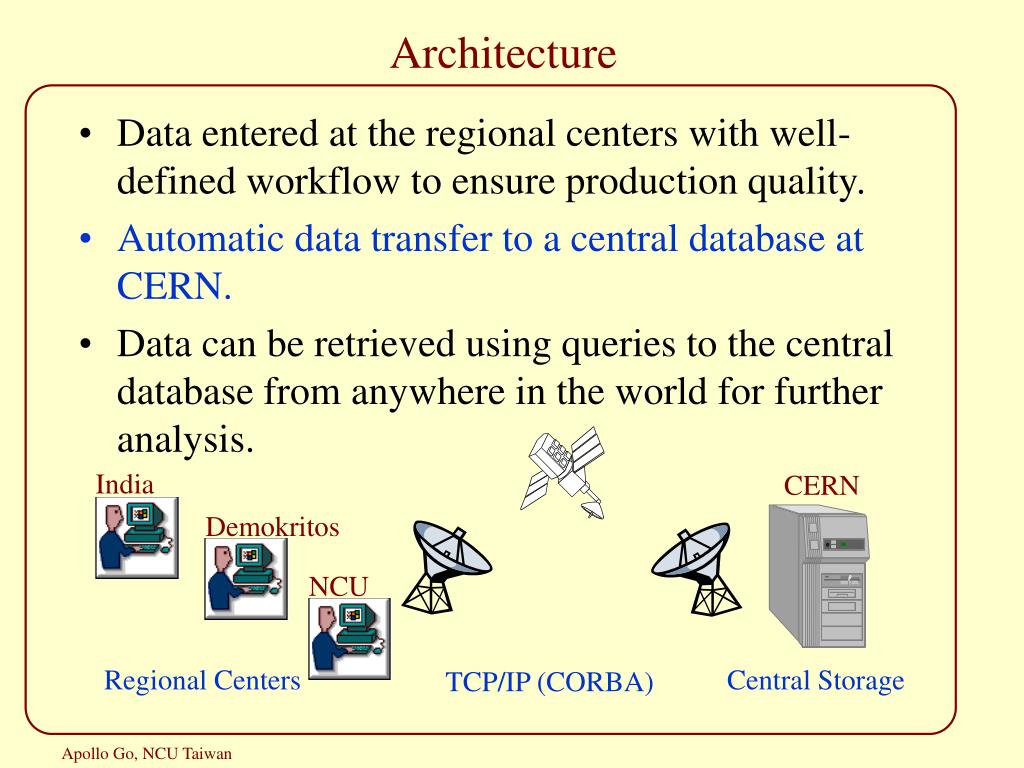 Architecture

• Data entered at the regional centers with well-defined workflow to ensure production quality.

• Automatic data transfer to a central database at CERN.

• Data can be retrieved using queries to the central database from anywhere in the world for further analysis.

India

Demokritos

NCU

CERN

Regional Centers

TCP/IP (CORBA)

Central Storage

Apollo Go, NCU Taiwan